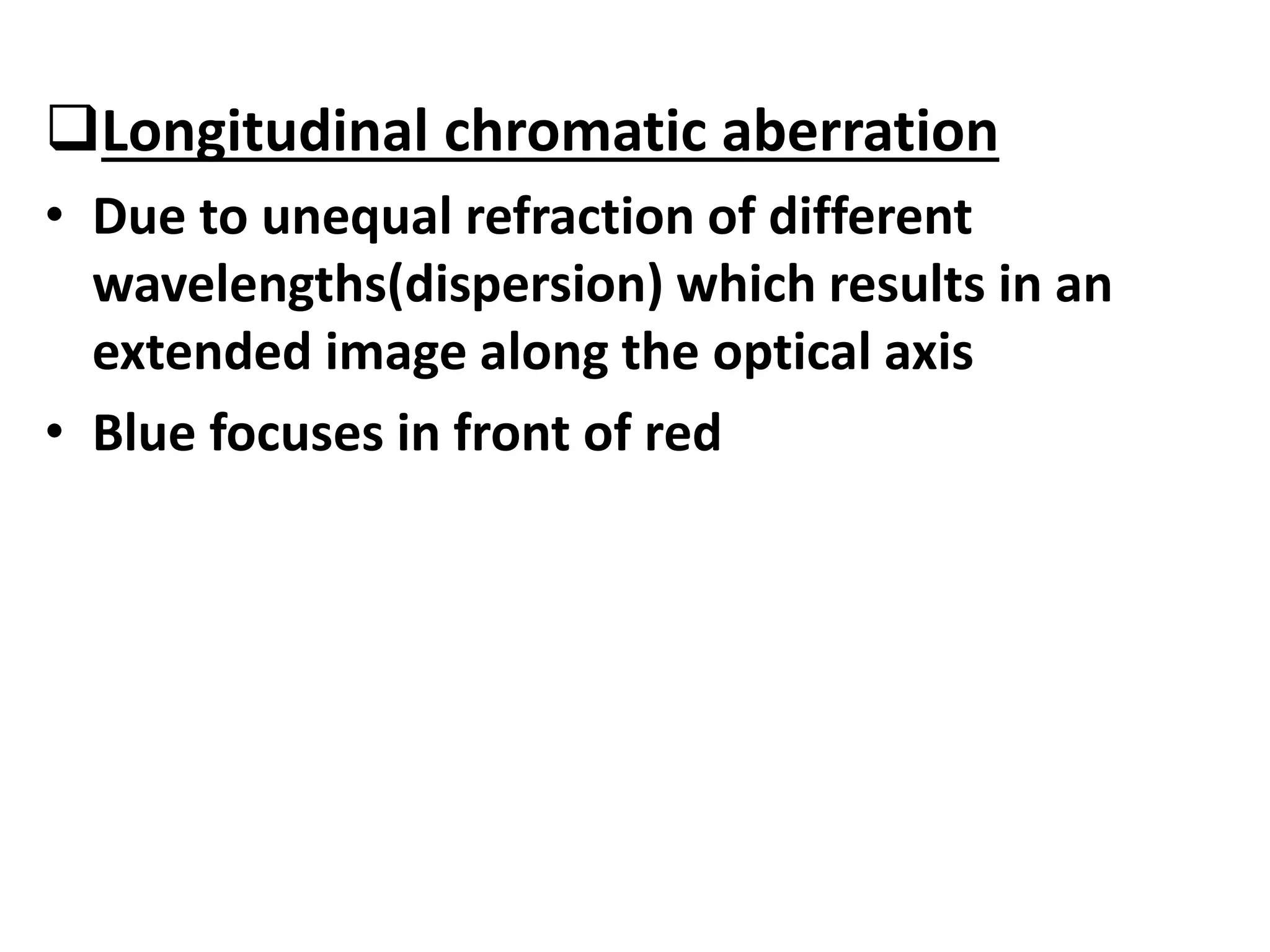 ❑Longitudinal chromatic aberration

• Due to unequal refraction of different wavelengths(dispersion) which results in an extended image along the optical axis

• Blue focuses in front of red